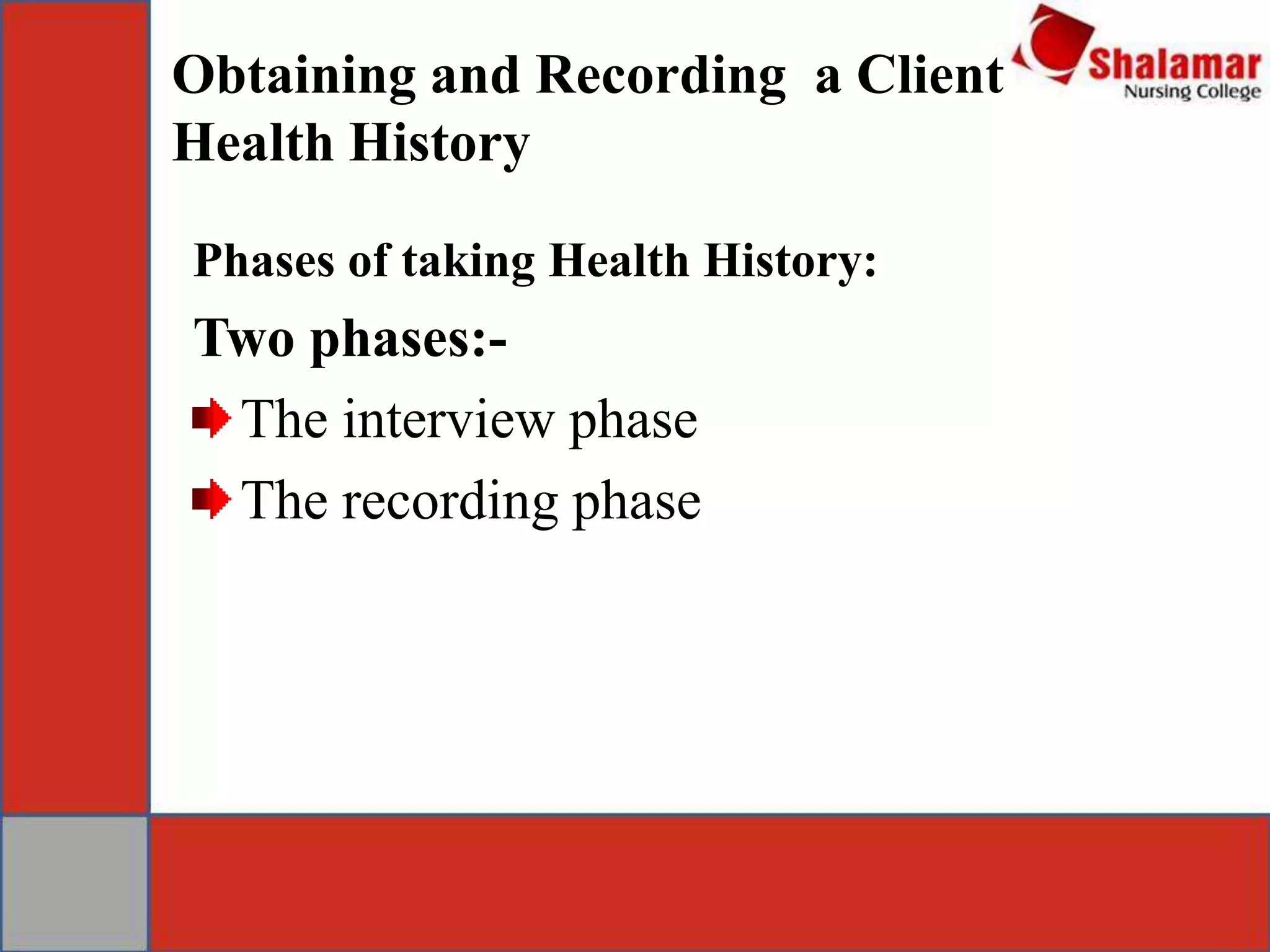 Obtaining and Recording a Client Health History

Shalamar
Nursing College

Phases of taking Health History:

Two phases:-

The interview phase

The recording phase